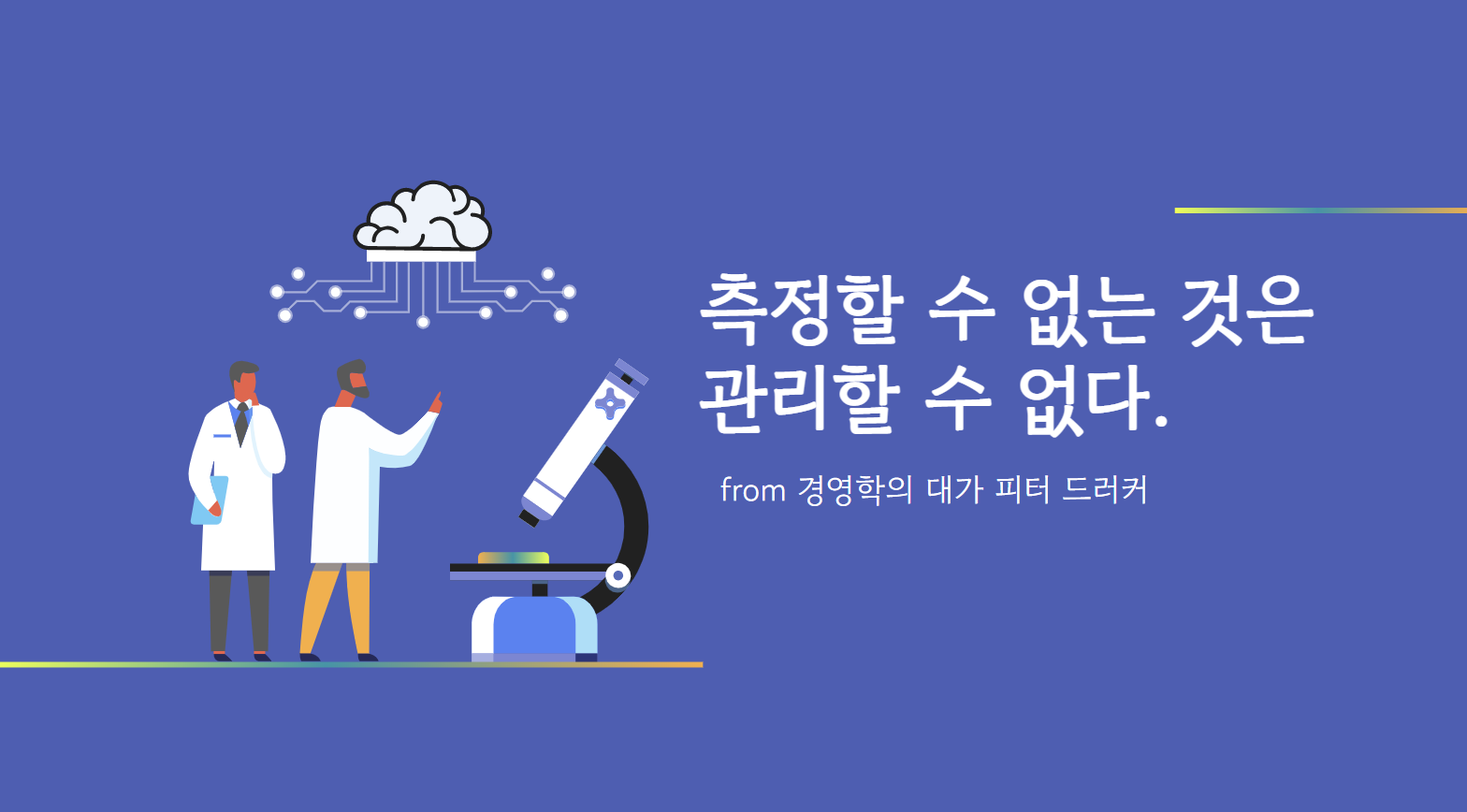 측정할 수 없는 것은 관리할 수 없다.

from 경영학의 대가 피터 드러커